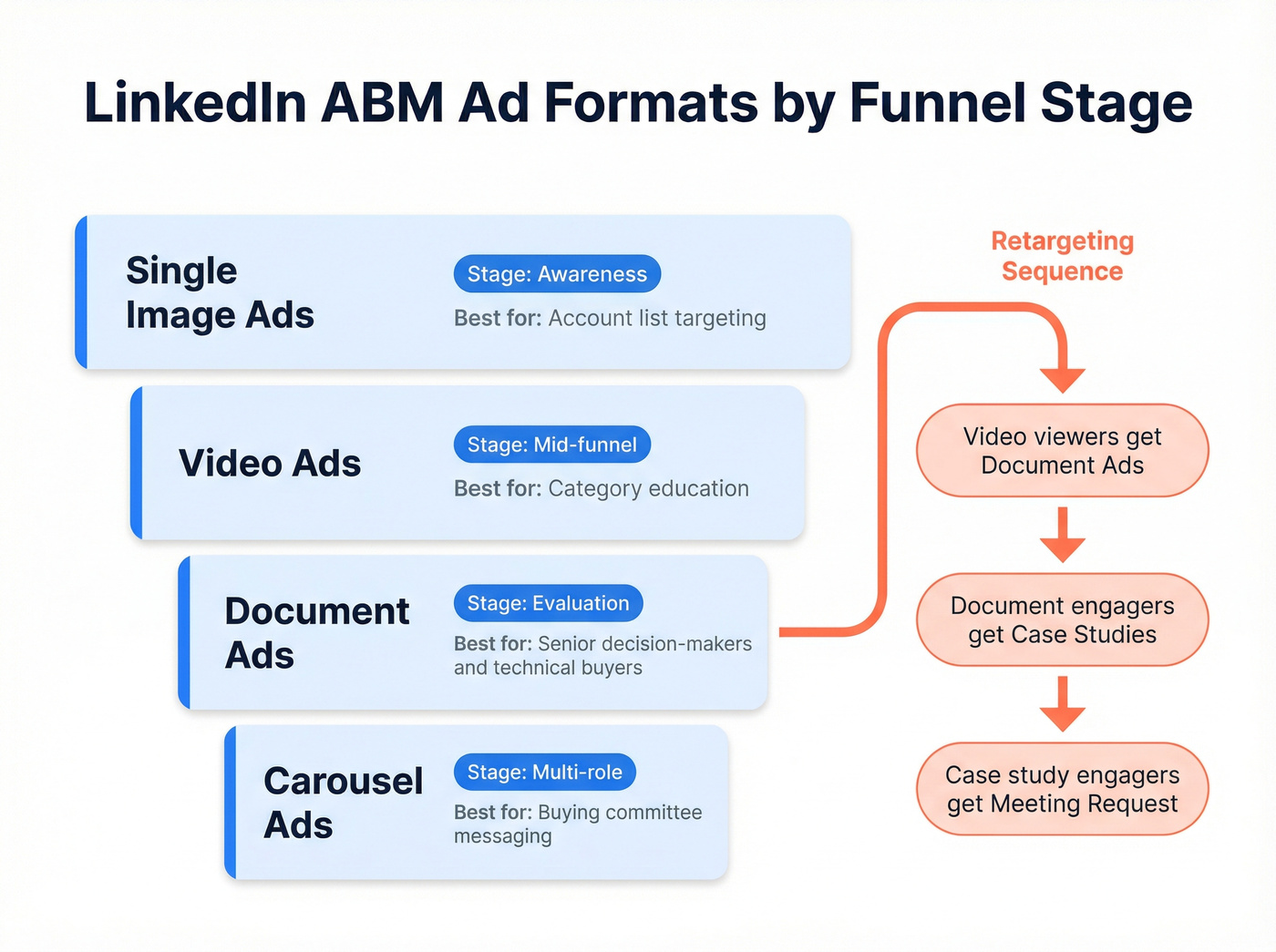 LinkedIn ABM Ad Formats by Funnel Stage

Single Image Ads

Stage: Awareness

Best for: Account list targeting

Video Ads

Stage: Mid-funnel

Best for: Category education

Document Ads

Stage: Evaluation

Best for: Senior decision-makers and technical buyers

Carousel Ads

Stage: Multi-role

Best for: Buying committee messaging

Retargeting Sequence

Video viewers get Document Ads

Document engagers get Case Studies

Case study engagers get Meeting Request